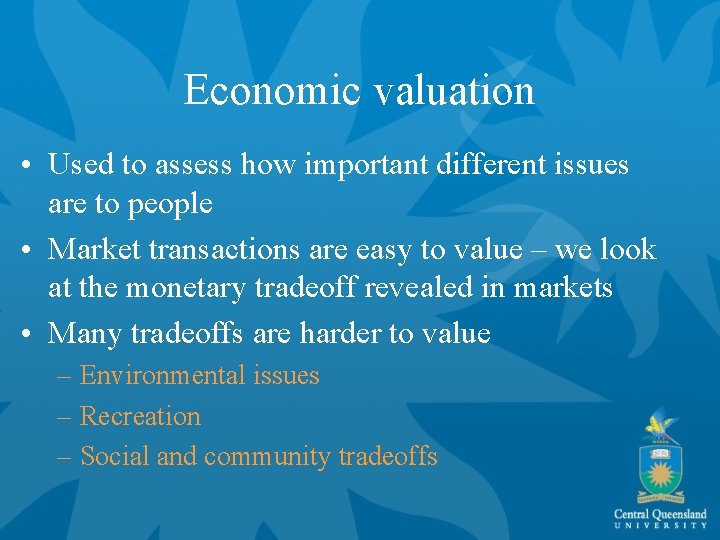 Economic valuation

• Used to assess how important different issues are to people
• Market transactions are easy to value – we look at the monetary tradeoff revealed in markets
• Many tradeoffs are harder to value
– Environmental issues
– Recreation
– Social and community tradeoffs

Central Queensland
UNIVERSITY